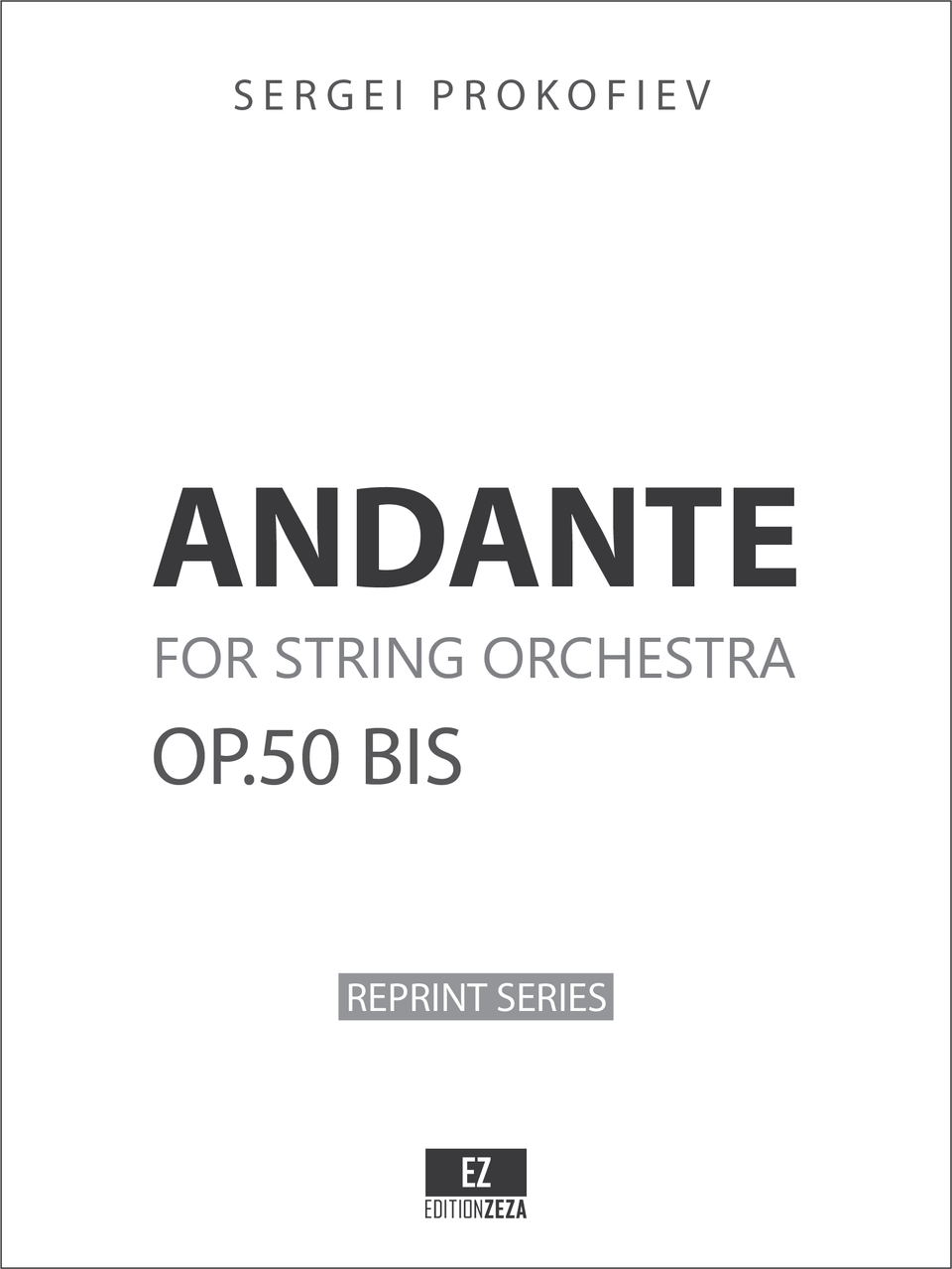 SERGEI PROKOFIEV

ANDANTE

FOR STRING ORCHESTRA

OP.50 BIS

REPRINT SERIES

EZ
EDITIONZEZA